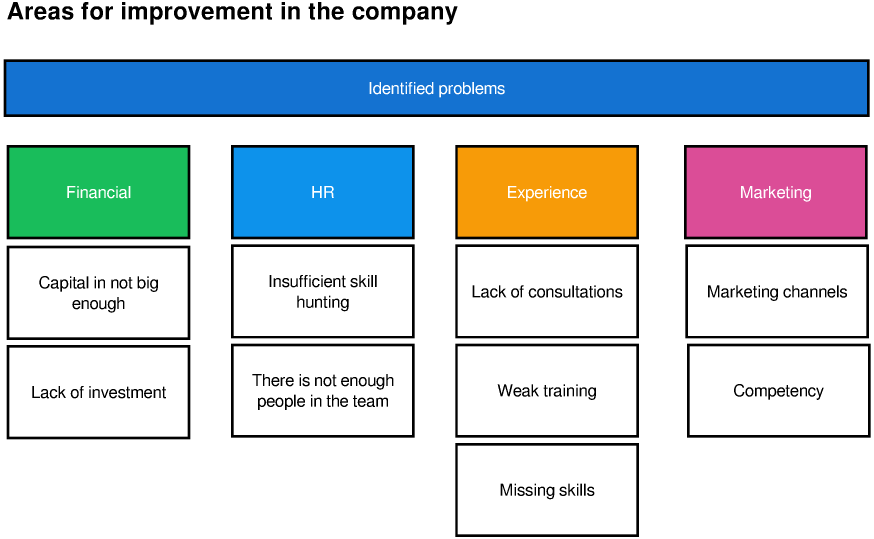 Areas for improvement in the company

Identified problems

Financial

Capital in not big enough

Lack of investment

HR

Insufficient skill hunting

There is not enough people in the team

Experience

Lack of consultations

Weak training

Missing skills

Marketing

Marketing channels

Competency